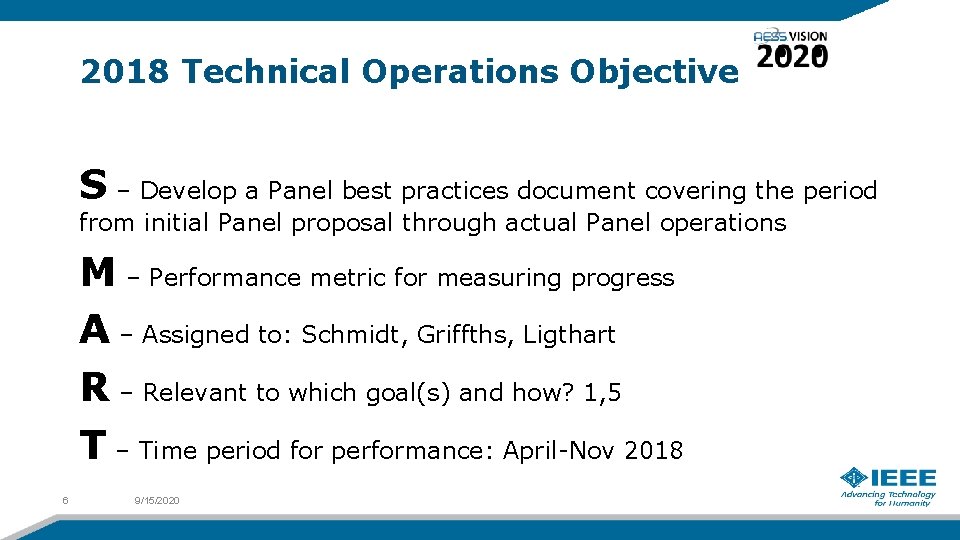 2018 Technical Operations Objective

AESS VISION 2020

S – Develop a Panel best practices document covering the period from initial Panel proposal through actual Panel operations

M – Performance metric for measuring progress

A – Assigned to: Schmidt, Griffths, Ligthart

R – Relevant to which goal(s) and how? 1,5

T – Time period for performance: April-Nov 2018

6

9/15/2020

IEEE
Advancing Technology for Humanity